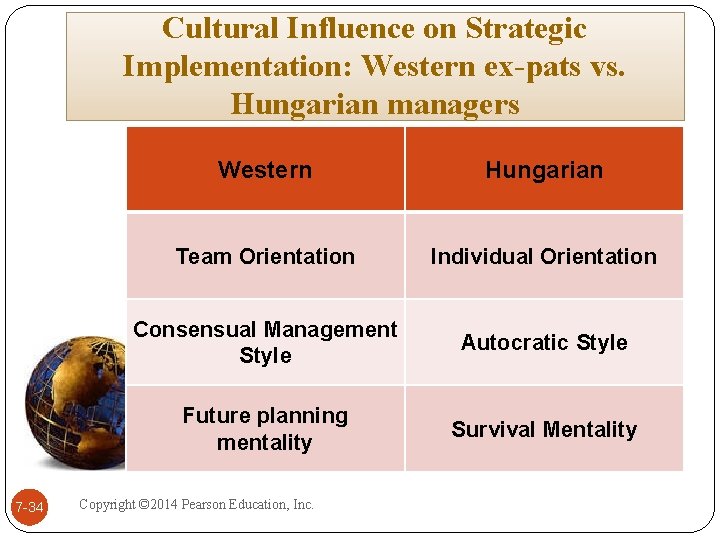 Cultural Influence on Strategic Implementation: Western ex-pats vs. Hungarian managers

| Western | Hungarian |
|---|---|
| Team Orientation | Individual Orientation |
| Consensual Management Style | Autocratic Style |
| Future planning mentality | Survival Mentality |

7-34

Copyright ©2014 Pearson Education, Inc.